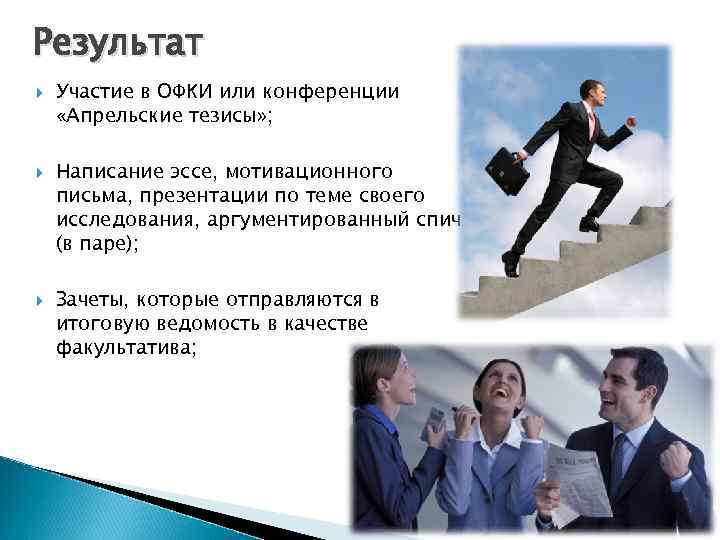 Результат

Участие в ОФКИ или конференции «Апрельские тезисы»;

Написание эссе, мотивационного письма, презентации по теме своего исследования, аргументированный спич (в паре);

Зачеты, которые отправляются в итоговую ведомость в качестве факультатива;